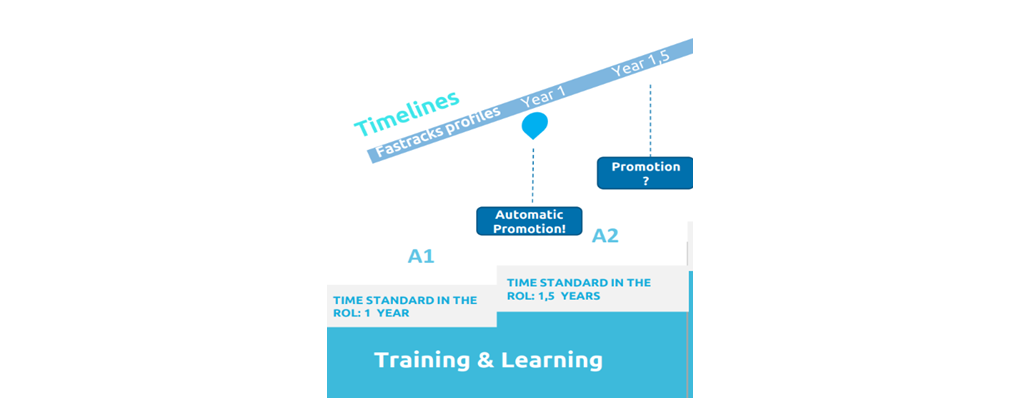 Timelines

Fastracks profiles Year 1 Year 1,5

Promotion ?

Automatic Promotion!

A1

A2

TIME STANDARD IN THE ROL: 1 YEAR

TIME STANDARD IN THE ROL: 1,5 YEARS

Training & Learning